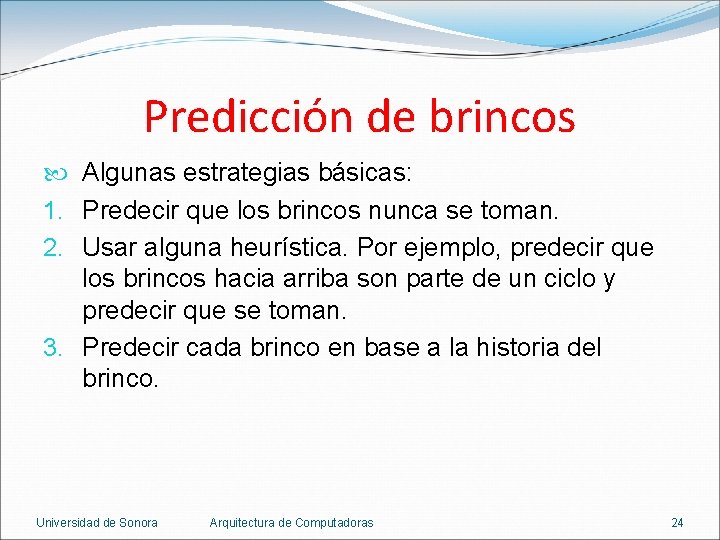 Predicción de brincos

Algunas estrategias básicas:

1. Predecir que los brincos nunca se toman.
2. Usar alguna heurística. Por ejemplo, predecir que los brincos hacia arriba son parte de un ciclo y predecir que se toman.
3. Predecir cada brinco en base a la historia del brinco.

Universidad de Sonora Arquitectura de Computadoras 24